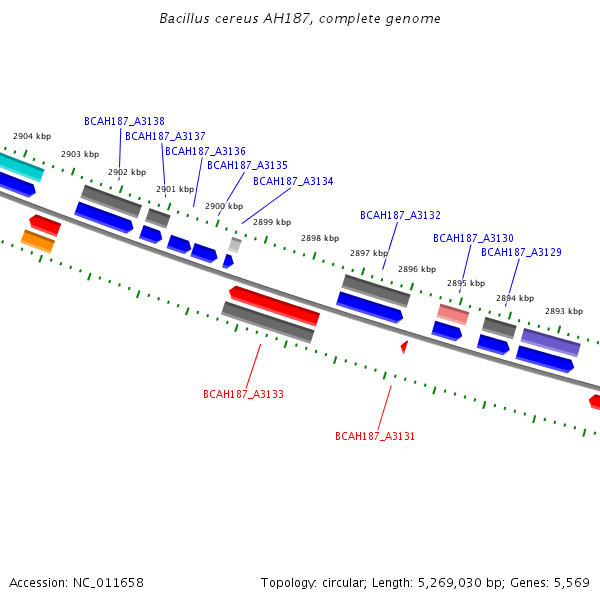 Bacillus cereus AH187, complete genome

BCAH187_A3138
BCAH187_A3137
BCAH187_A3136
BCAH187_A3135
BCAH187_A3134
BCAH187_A3132
BCAH187_A3130
BCAH187_A3129

2904 kbp
2903 kbp
2902 kbp
2901 kbp
2900 kbp
2899 kbp
2898 kbp
2897 kbp
2896 kbp
2895 kbp
2894 kbp
2893 kbp

BCAH187_A3133
BCAH187_A3131

Accession: NC_011658

Topology: circular; Length: 5,269,030 bp; Genes: 5,569